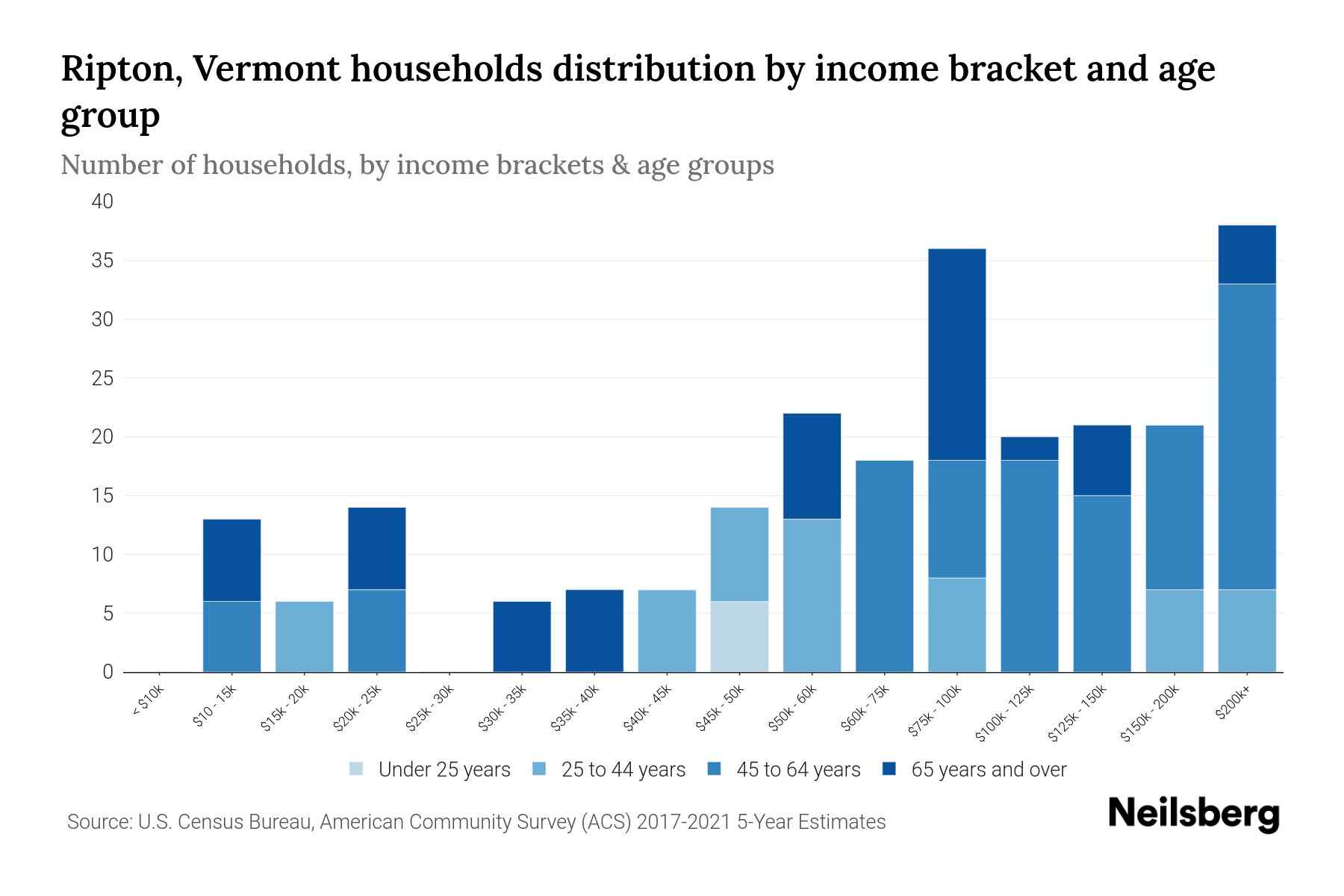 Ripton, Vermont households distribution by income bracket and age group

Number of households, by income brackets & age groups

40
35
30
25
20
15
10
5
0

< $10k
$10 - 15k
$15k - 20k
$20k - 25k
$25k - 30k
$30k - 35k
$35k - 40k
$40k - 45k
$45k - 50k
$50k - 60k
$60k - 75k
$75k - 100k
$100k - 125k
$125k - 150k
$150k - 200k
$200k+

Under 25 years
25 to 44 years
45 to 64 years
65 years and over

Source: U.S. Census Bureau, American Community Survey (ACS) 2017-2021 5-Year Estimates

Neilsberg